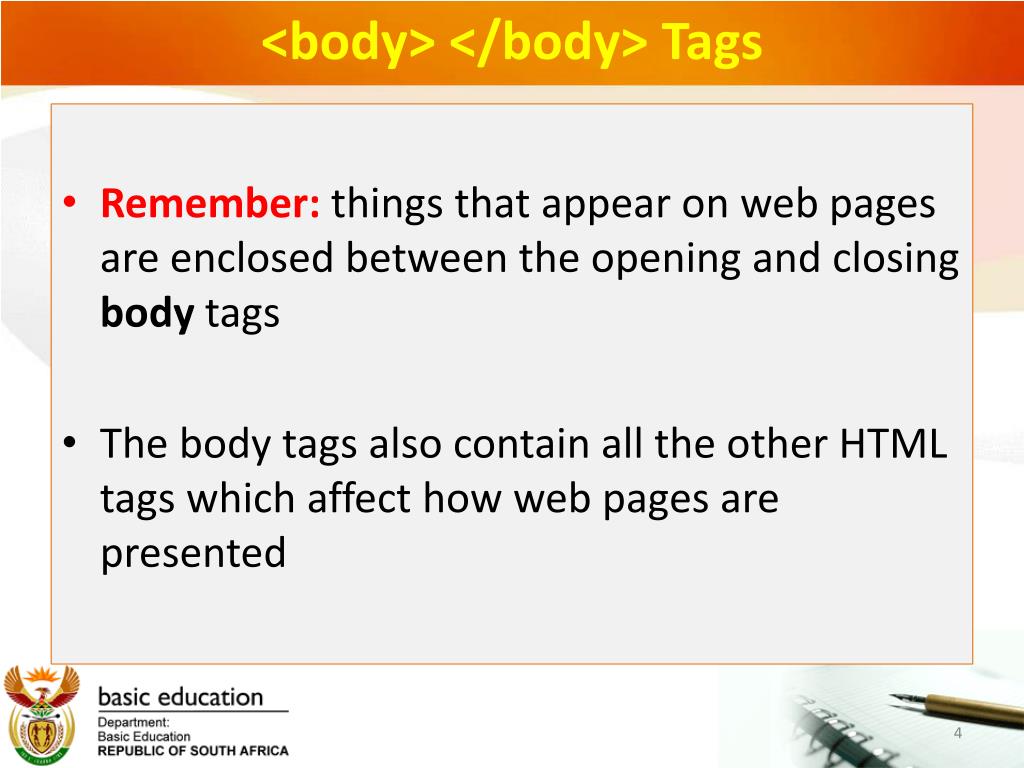 <body> </body> Tags

• Remember: things that appear on web pages are enclosed between the opening and closing body tags

• The body tags also contain all the other HTML tags which affect how web pages are presented

basic education

Department:
Basic Education
REPUBLIC OF SOUTH AFRICA

4